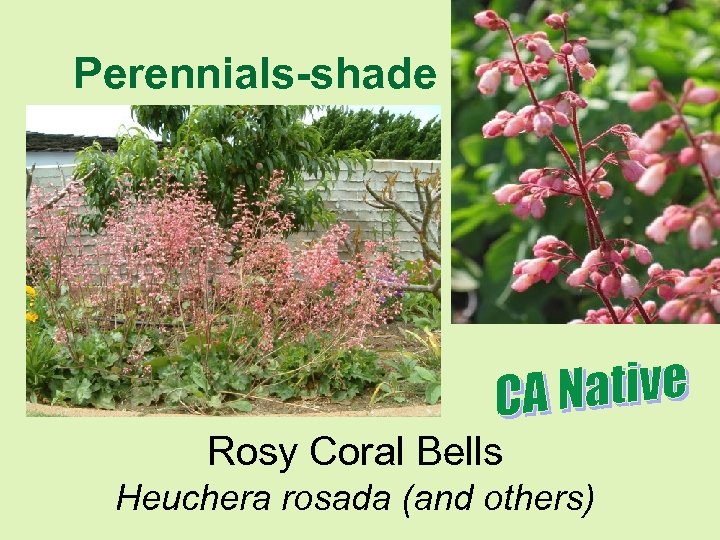 Perennials-shade

CA Native

Rosy Coral Bells

Heuchera rosada (and others)